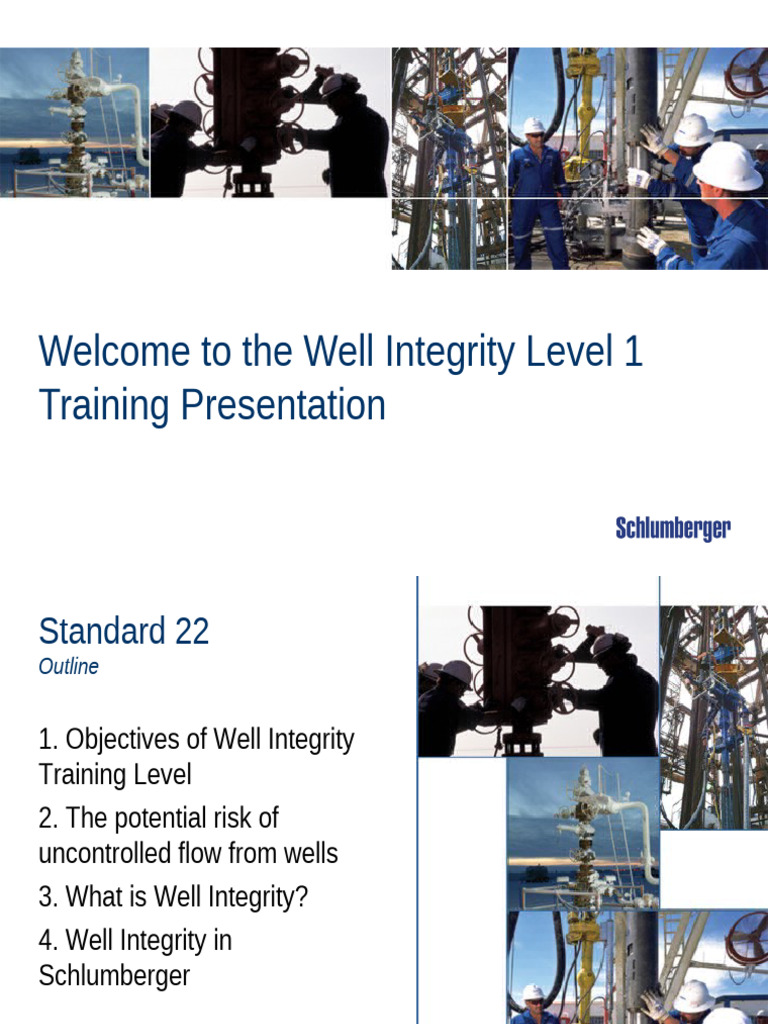 Welcome to the Well Integrity Level 1 Training Presentation

Schlumberger

Standard 22
Outline

1. Objectives of Well Integrity Training Level
2. The potential risk of uncontrolled flow from wells
3. What is Well Integrity?
4. Well Integrity in Schlumberger